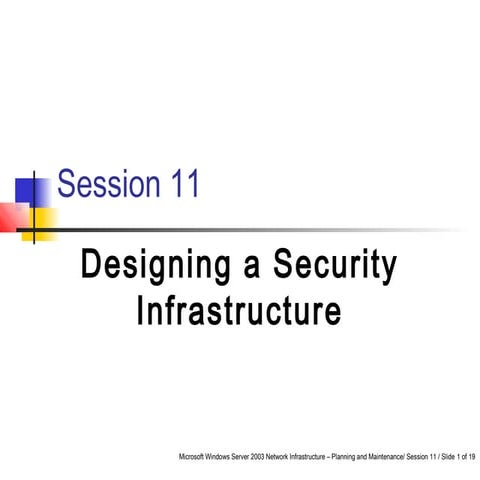 Session 11

Designing a Security Infrastructure

Microsoft Windows Server 2003 Network Infrastructure – Planning and Maintenance/ Session 11 / Slide 1 of 19